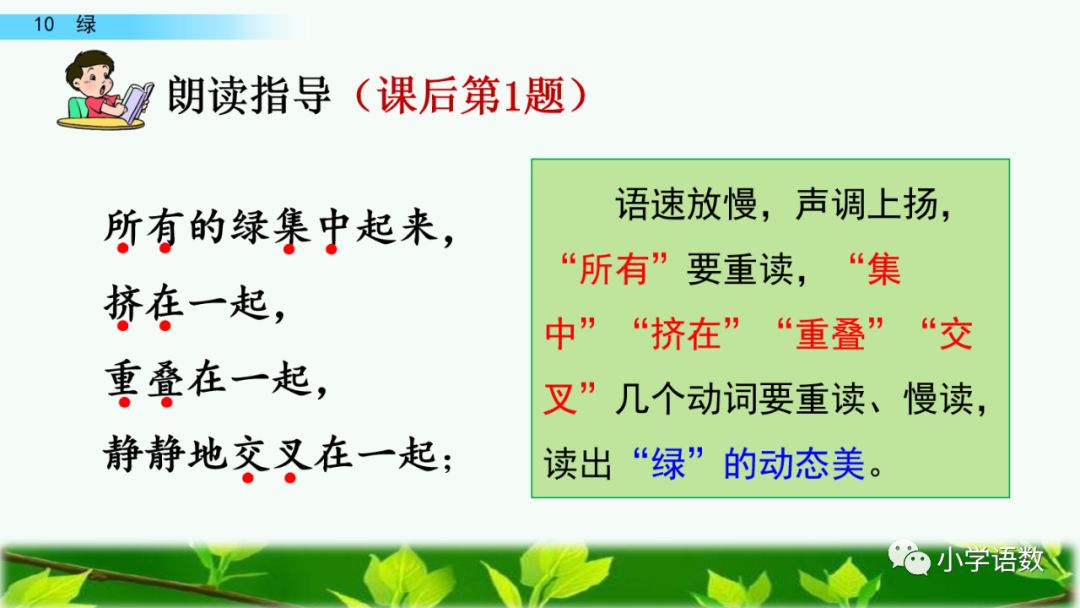 10 绿

朗读指导（课后第1题）

所有的绿集中起来，
挤在一起，
重叠在一起，
静静地交叉在一起；

语速放慢，声调上扬，“所有”要重读，“集中”“挤在”“重叠”“交叉”几个动词要重读、慢读，读出“绿”的动态美。

小学语数